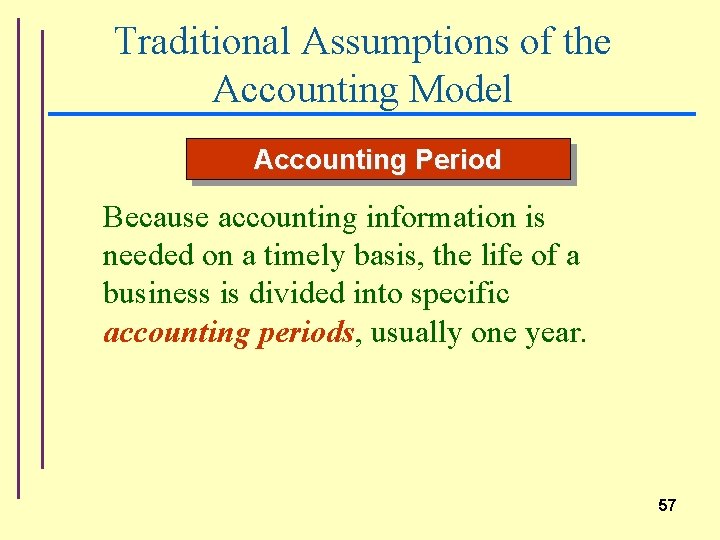 Traditional Assumptions of the Accounting Model

Accounting Period

Because accounting information is needed on a timely basis, the life of a business is divided into specific accounting periods, usually one year.

57